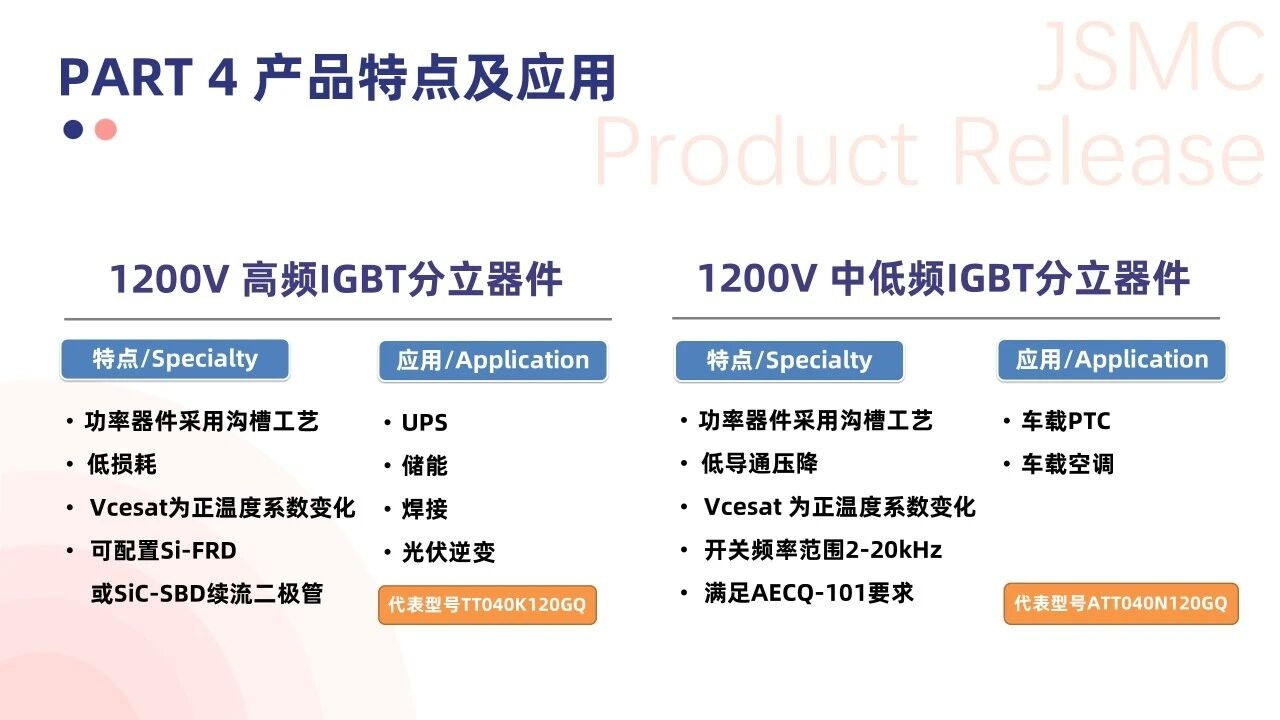 PART 4 产品特点及应用

JSMC
Product Release

1200V 高频IGBT分立器件

特点/Specialty

• 功率器件采用沟槽工艺
• 低损耗
• Vcesat为正温度系数变化
• 可配置Si-FRD
或SiC-SBD续流二极管

应用/Application

• UPS
• 储能
• 焊接
• 光伏逆变

代表型号TT040K120GQ

1200V 中低频IGBT分立器件

特点/Specialty

• 功率器件采用沟槽工艺
• 低导通压降
• Vcesat 为正温度系数变化
• 开关频率范围2-20kHz
• 满足AECQ-101要求

应用/Application

• 车载PTC
• 车载空调

代表型号ATT040N120GQ